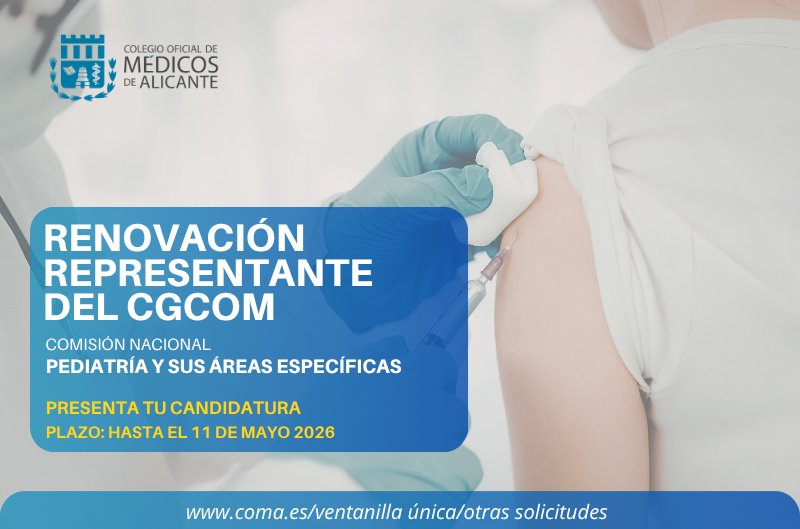 COLEGIO OFICIAL DE MÉDICOS DE ALICANTE

RENOVACIÓN REPRESENTANTE DEL CGCOM

COMISIÓN NACIONAL
PEDIATRÍA Y SUS ÁREAS ESPECÍFICAS

PRESENTA TU CANDIDATURA
PLAZO: HASTA EL 11 DE MAYO 2026

www.coma.es/ventanilla única/otras solicitudes